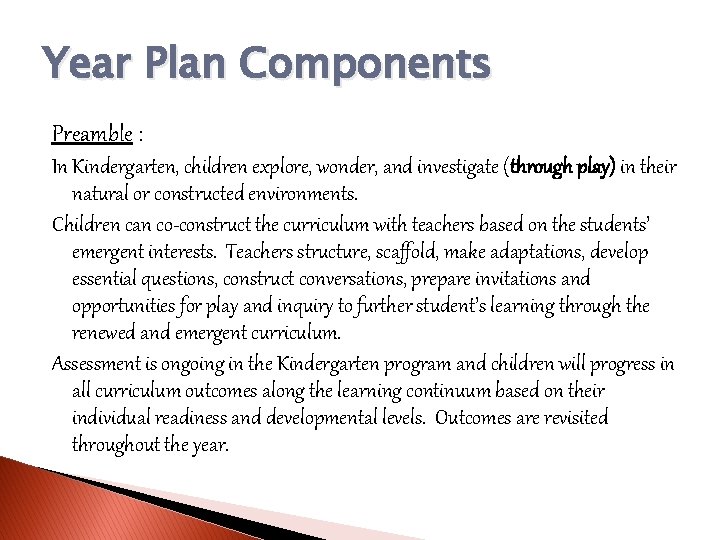 Year Plan Components

Preamble :

In Kindergarten, children explore, wonder, and investigate (through play) in their natural or constructed environments.

Children can co-construct the curriculum with teachers based on the students' emergent interests. Teachers structure, scaffold, make adaptations, develop essential questions, construct conversations, prepare invitations and opportunities for play and inquiry to further student's learning through the renewed and emergent curriculum.

Assessment is ongoing in the Kindergarten program and children will progress in all curriculum outcomes along the learning continuum based on their individual readiness and developmental levels. Outcomes are revisited throughout the year.